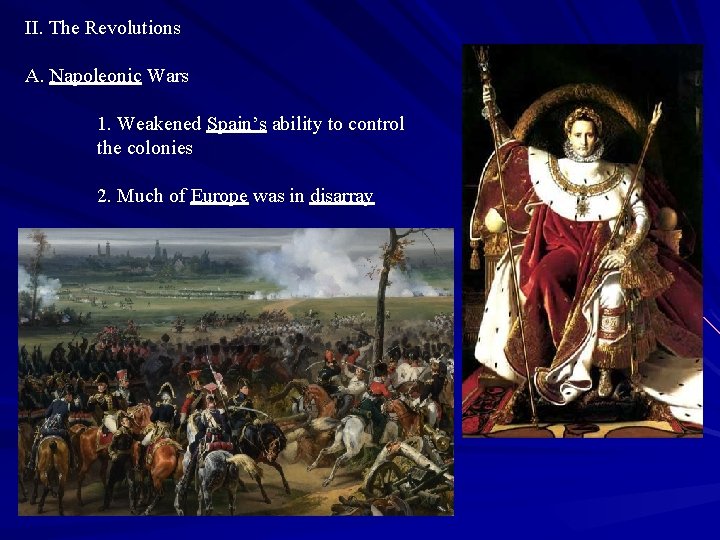 II. The Revolutions

A. Napoleonic Wars

1. Weakened Spain’s ability to control the colonies

2. Much of Europe was in disarray